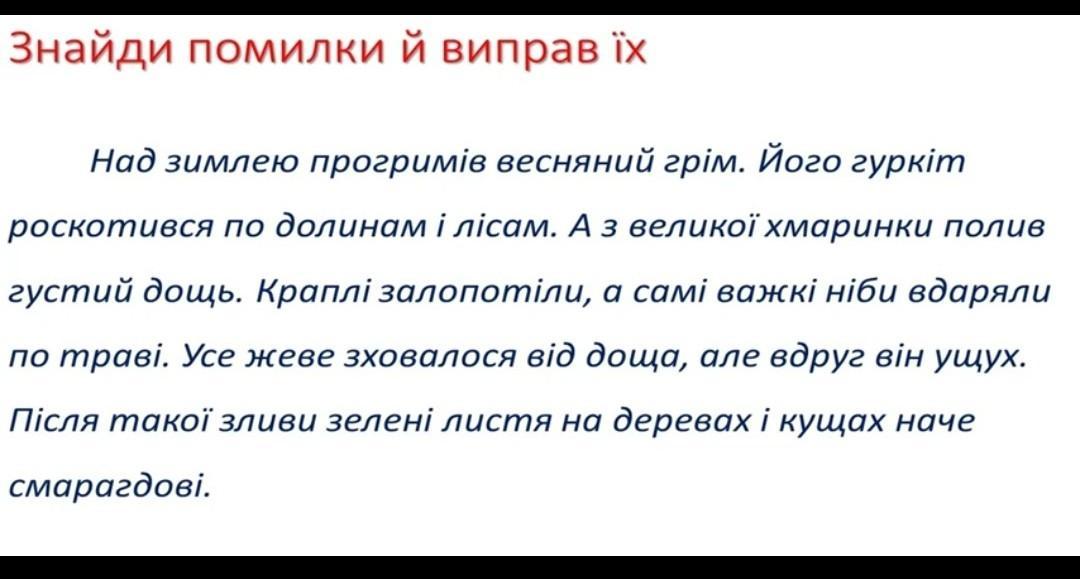 Знайди помилки й виправ їх

Над зимлею прогримів весняний грім. Його гуркіт роскотився по долинам і лісам. А з великої хмаринки полив густий дощь. Краплі залопотіли, а самі важкі ніби вдаряли по траві. Усе жеве зховалося від доща, але вдруг він ущух. Після такої зливи зелені листя на деревах і кущах наче смарагдові.